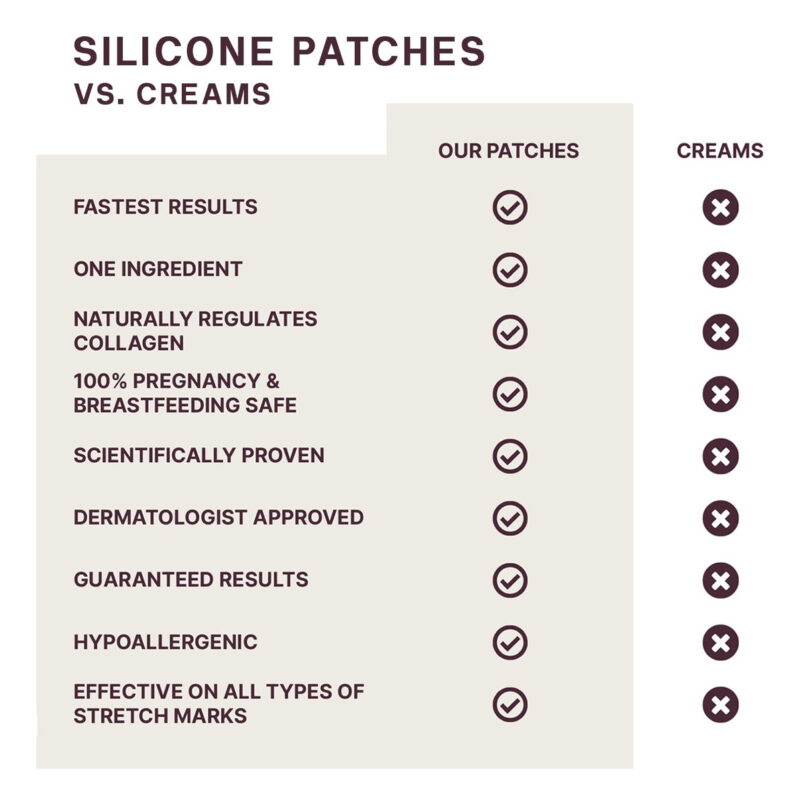 SILICONE PATCHES
VS. CREAMS

| | OUR PATCHES | CREAMS |
|---|---|---|
| FASTEST RESULTS | ✓ | ✗ |
| ONE INGREDIENT | ✓ | ✗ |
| NATURALLY REGULATES COLLAGEN | ✓ | ✗ |
| 100% PREGNANCY & BREASTFEEDING SAFE | ✓ | ✗ |
| SCIENTIFICALLY PROVEN | ✓ | ✗ |
| DERMATOLOGIST APPROVED | ✓ | ✗ |
| GUARANTEED RESULTS | ✓ | ✗ |
| HYPOALLERGENIC | ✓ | ✗ |
| EFFECTIVE ON ALL TYPES OF STRETCH MARKS | ✓ | ✗ |